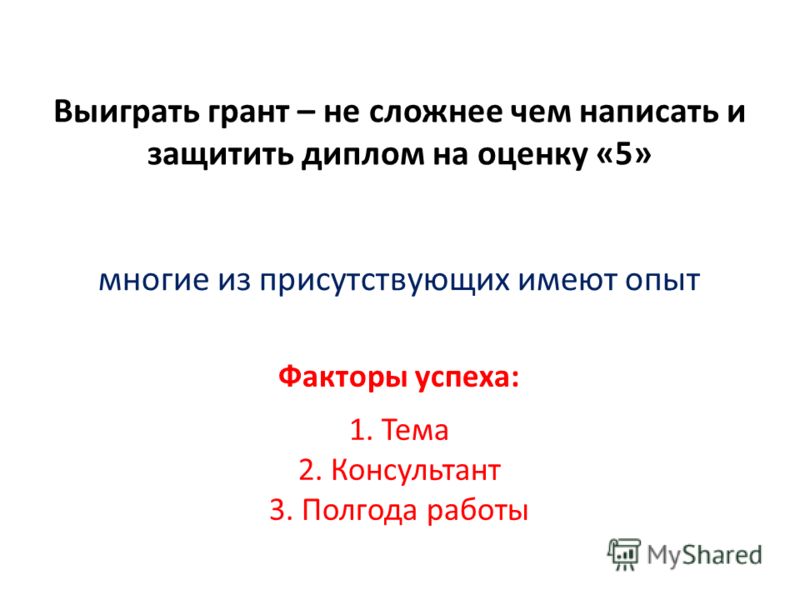 Выиграть грант – не сложнее чем написать и защитить диплом на оценку «5»

многие из присутствующих имеют опыт

Факторы успеха:

1. Тема
2. Консультант
3. Полгода работы

MyShared